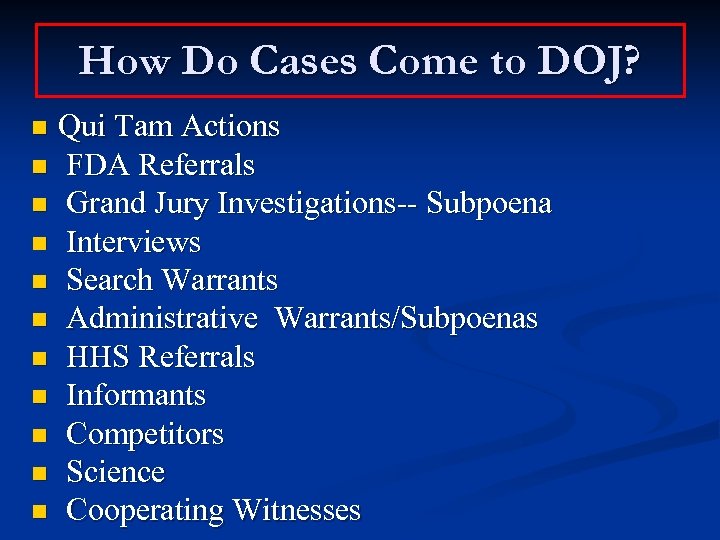 How Do Cases Come to DOJ?

- Qui Tam Actions
- FDA Referrals
- Grand Jury Investigations-- Subpoena
- Interviews
- Search Warrants
- Administrative Warrants/Subpoenas
- HHS Referrals
- Informants
- Competitors
- Science
- Cooperating Witnesses